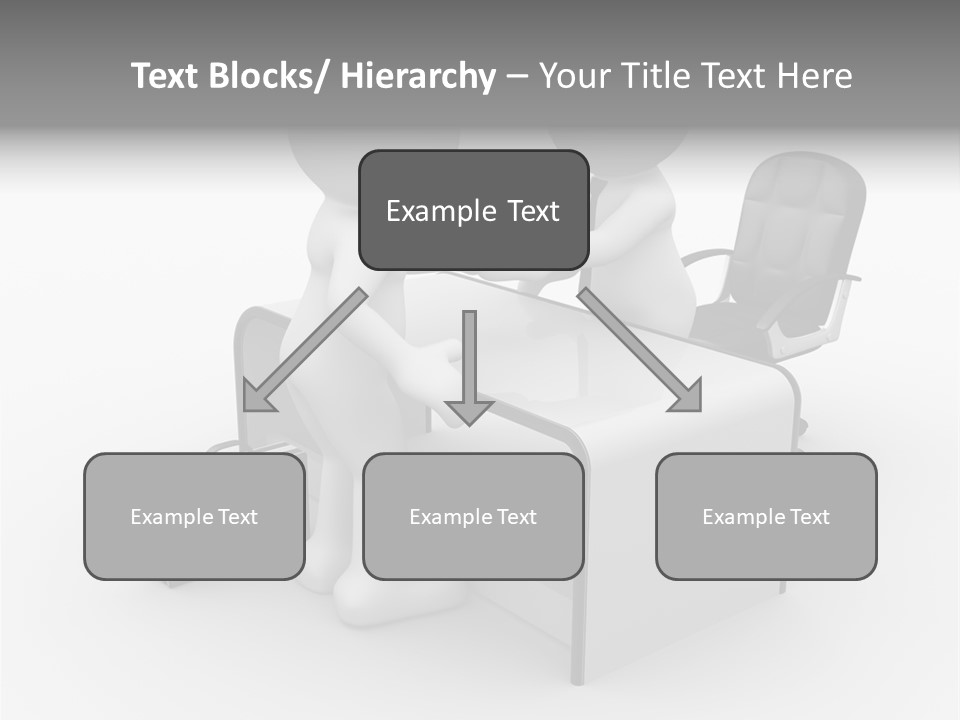 Text Blocks/ Hierarchy – Your Title Text Here

Example Text

Example Text

Example Text

Example Text